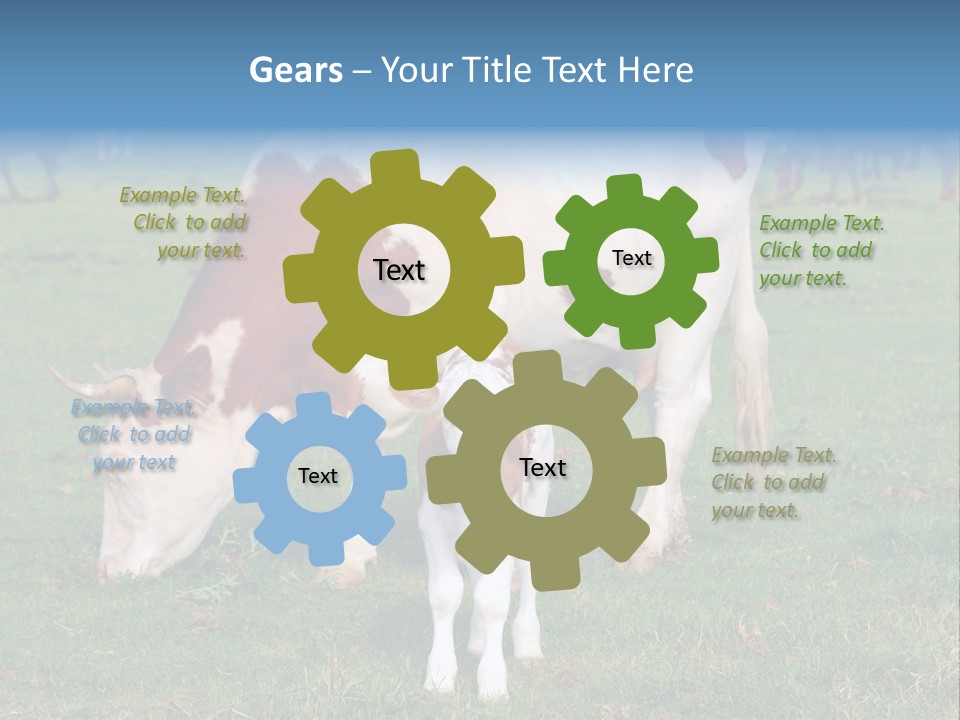 Gears – Your Title Text Here

Example Text. Click to add your text.

Text

Text

Example Text. Click to add your text.

Example Text. Click to add your text

Text

Text

Example Text. Click to add your text.